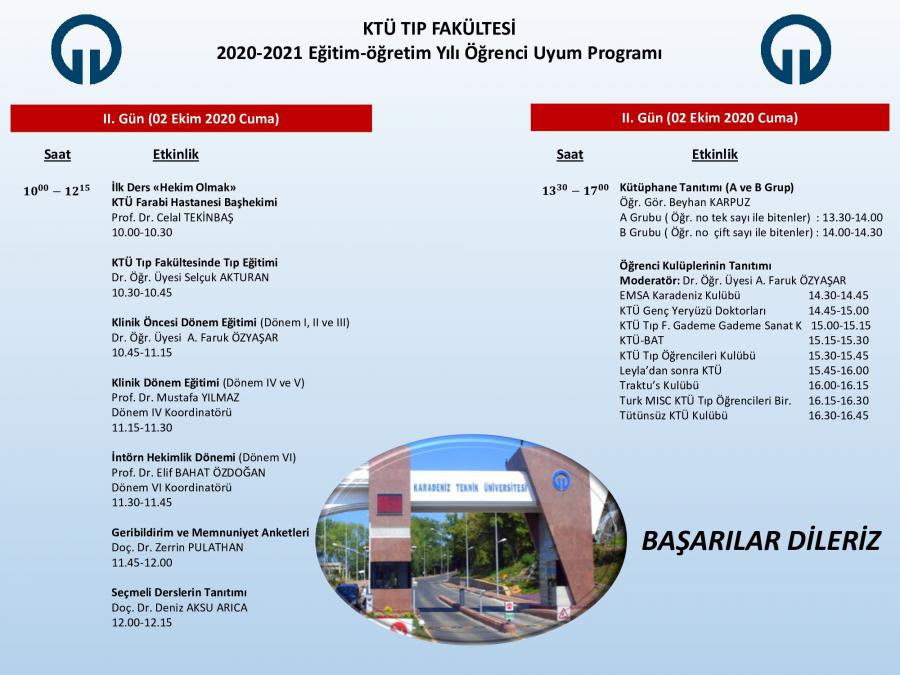 KTÜ TIP FAKÜLTESİ
2020-2021 Eğitim-öğretim Yılı Öğrenci Uyum Programı

II. Gün (02 Ekim 2020 Cuma)

Saat Etkinlik

$10^{00} - 12^{15}$

İlk Ders «Hekim Olmak»
KTÜ Farabi Hastanesi Başhekimi
Prof. Dr. Celal TEKİNBAŞ
10.00-10.30

KTÜ Tıp Fakültesinde Tıp Eğitimi
Dr. Öğr. Üyesi Selçuk AKTURAN
10.30-10.45

Klinik Öncesi Dönem Eğitimi (Dönem I, II ve III)
Dr. Öğr. Üyesi A. Faruk ÖZYAŞAR
10.45-11.15

Klinik Dönem Eğitimi (Dönem IV ve V)
Prof. Dr. Mustafa YILMAZ
Dönem IV Koordinatörü
11.15-11.30

İntörn Hekimlik Dönemi (Dönem VI)
Prof. Dr. Elif BAHAT ÖZDOĞAN
Dönem VI Koordinatörü
11.30-11.45

Geribildirim ve Memnuniyet Anketleri
Doç. Dr. Zerrin PULATHAN
11.45-12.00

Seçmeli Derslerin Tanıtımı
Doç. Dr. Deniz AKSU ARICA
12.00-12.15

II. Gün (02 Ekim 2020 Cuma)

Saat Etkinlik

$13^{30} - 17^{00}$

Kütüphane Tanıtımı (A ve B Grup)
Öğr. Gör. Beyhan KARPUZ
A Grubu ( Öğr. no tek sayı ile bitenler) : 13.30-14.00
B Grubu ( Öğr. no çift sayı ile bitenler) : 14.00-14.30

Öğrenci Kulüplerinin Tanıtımı
Moderatör: Dr. Öğr. Üyesi A. Faruk ÖZYAŞAR
EMSA Karadeniz Kulübü 14.30-14.45
KTÜ Genç Yeryüzü Doktorları 14.45-15.00
KTÜ Tıp F. Gademe Gademe Sanat K 15.00-15.15
KTÜ-BAT 15.15-15.30
KTÜ Tıp Öğrencileri Kulübü 15.30-15.45
Leyla'dan sonra KTÜ 15.45-16.00
Traktu's Kulübü 16.00-16.15
Turk MISC KTÜ Tıp Öğrencileri Bir. 16.15-16.30
Tütünsüz KTÜ Kulübü 16.30-16.45

KARADENİZ TEKNİK ÜNİVERSİTESİ

BAŞARILAR DİLERİZ